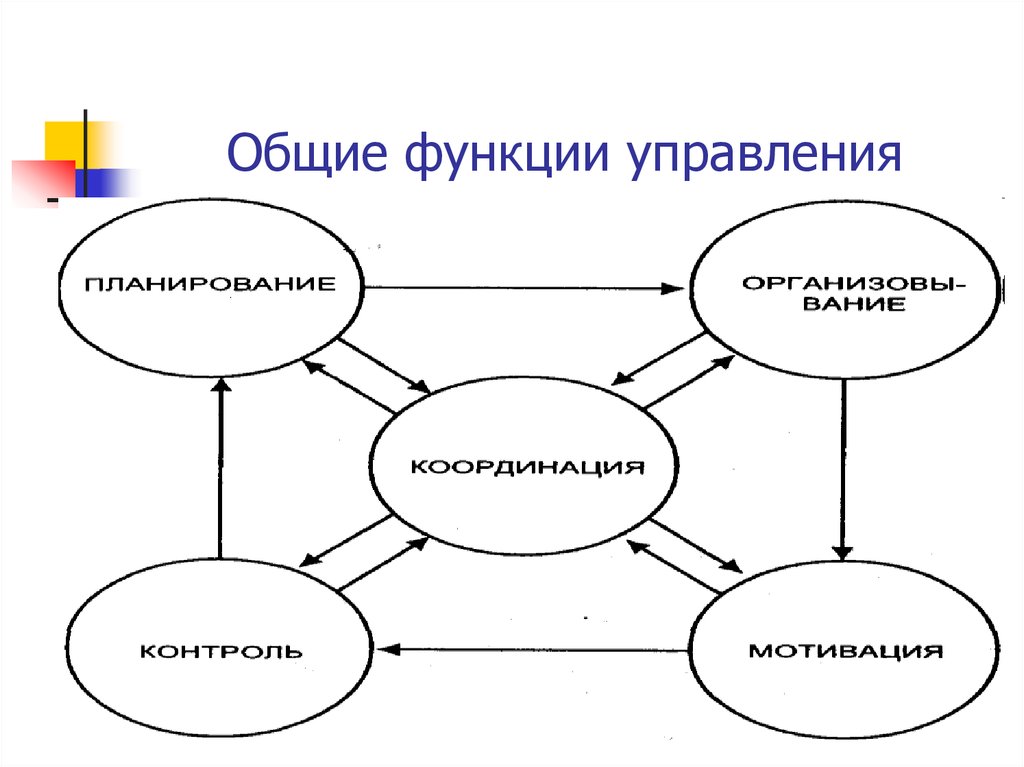 Общие функции управления

ПЛАНИРОВАНИЕ

ОРГАНИЗОВЫВАНИЕ

КООРДИНАЦИЯ

КОНТРОЛЬ

МОТИВАЦИЯ